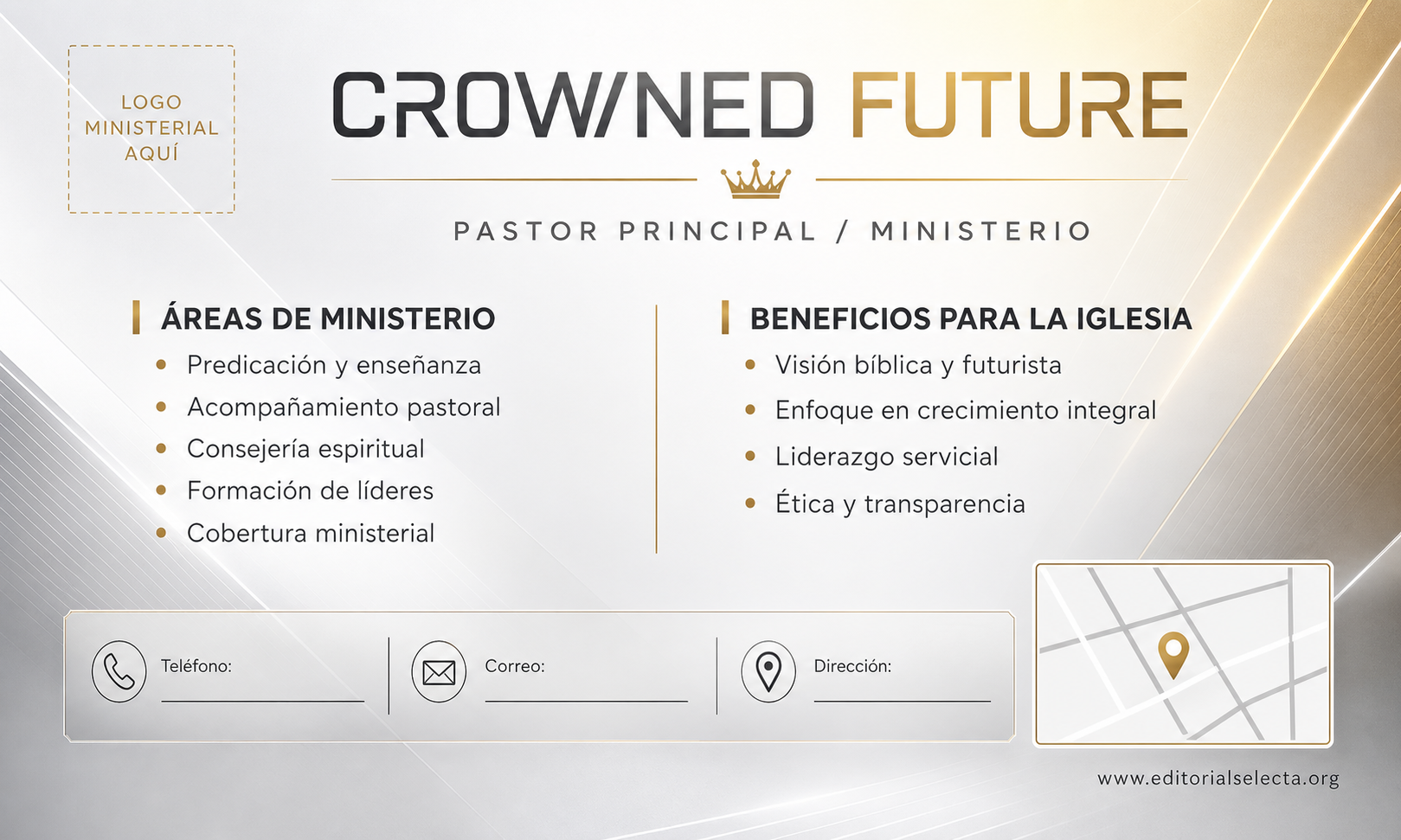 LOGO MINISTERIAL AQUÍ

CROWNED FUTURE

PASTOR PRINCIPAL / MINISTERIO

ÁREAS DE MINISTERIO

- Predicación y enseñanza
- Acompañamiento pastoral
- Consejería espiritual
- Formación de líderes
- Cobertura ministerial

BENEFICIOS PARA LA IGLESIA

- Visión bíblica y futurista
- Enfoque en crecimiento integral
- Liderazgo servicial
- Ética y transparencia

Teléfono:

Correo:

Dirección:

www.editorialselecta.org